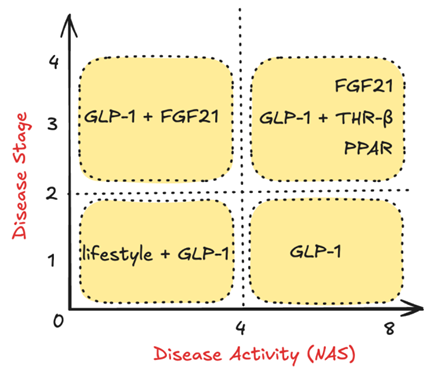 Disease Stage

4

3

2

1

0

GLP-1 + FGF21

FGF21
GLP-1 + THR-β
PPAR

lifestyle + GLP-1

GLP-1

4

8

Disease Activity (NAS)